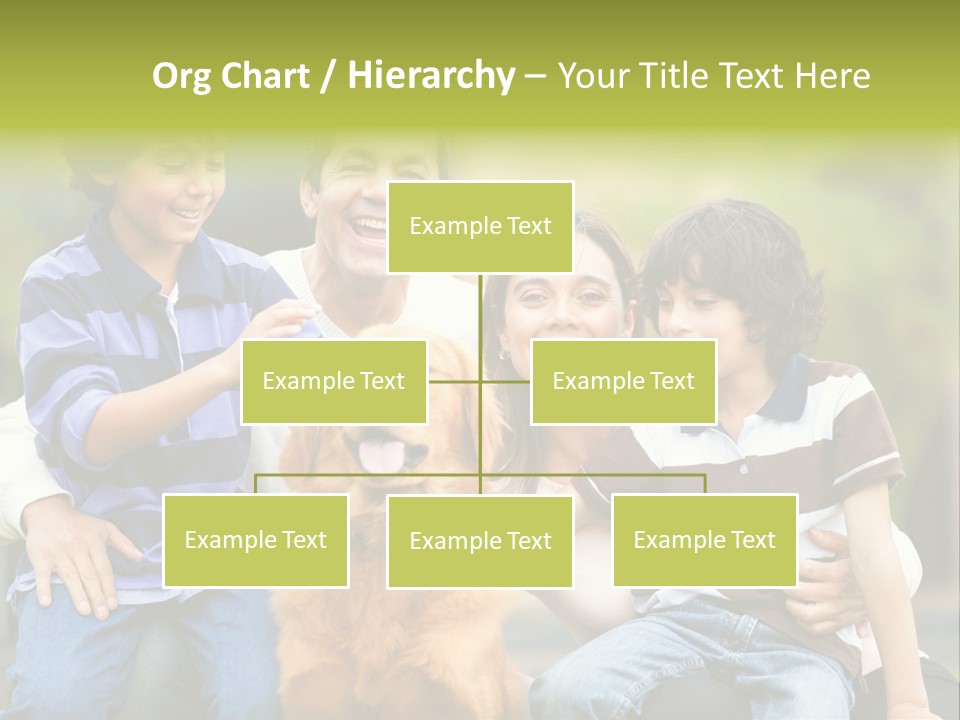 Org Chart / Hierarchy – Your Title Text Here

Example Text

Example Text

Example Text

Example Text

Example Text

Example Text